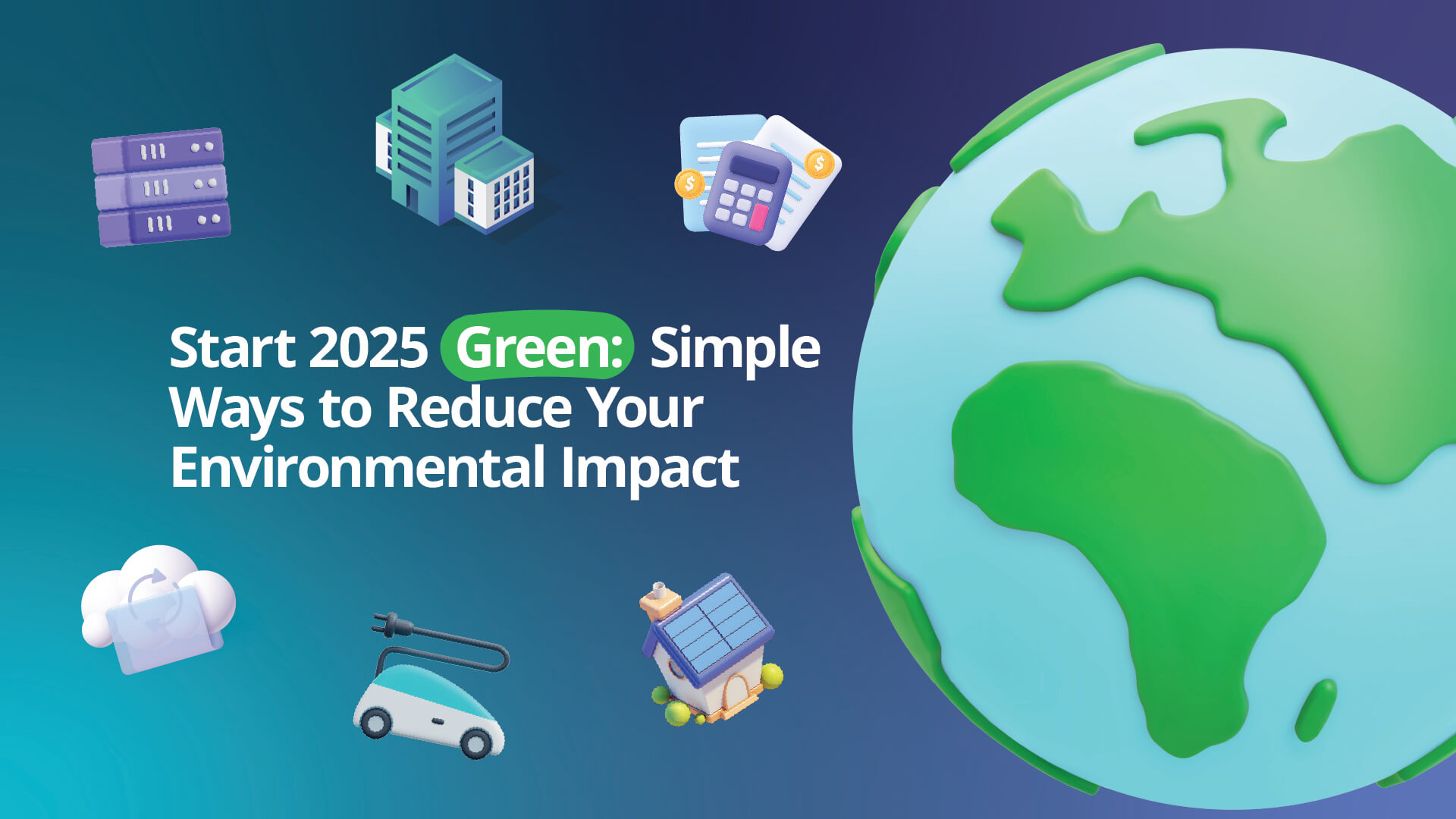 Start 2025 Green: Simple Ways to Reduce Your Environmental Impact